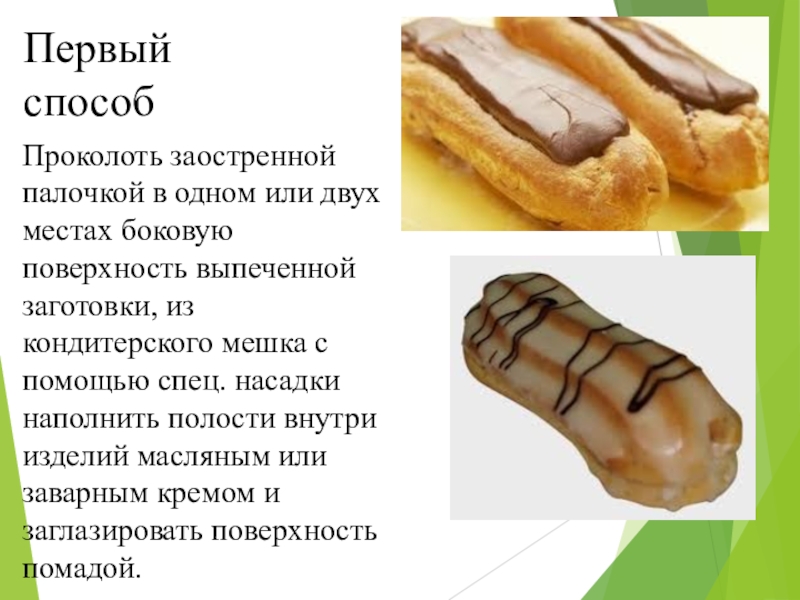 Первый способ

Проколоть заостренной палочкой в одном или двух местах боковую поверхность выпеченной заготовки, из кондитерского мешка с помощью спец. насадки наполнить полости внутри изделий масляным или заварным кремом и заглазировать поверхность помадой.